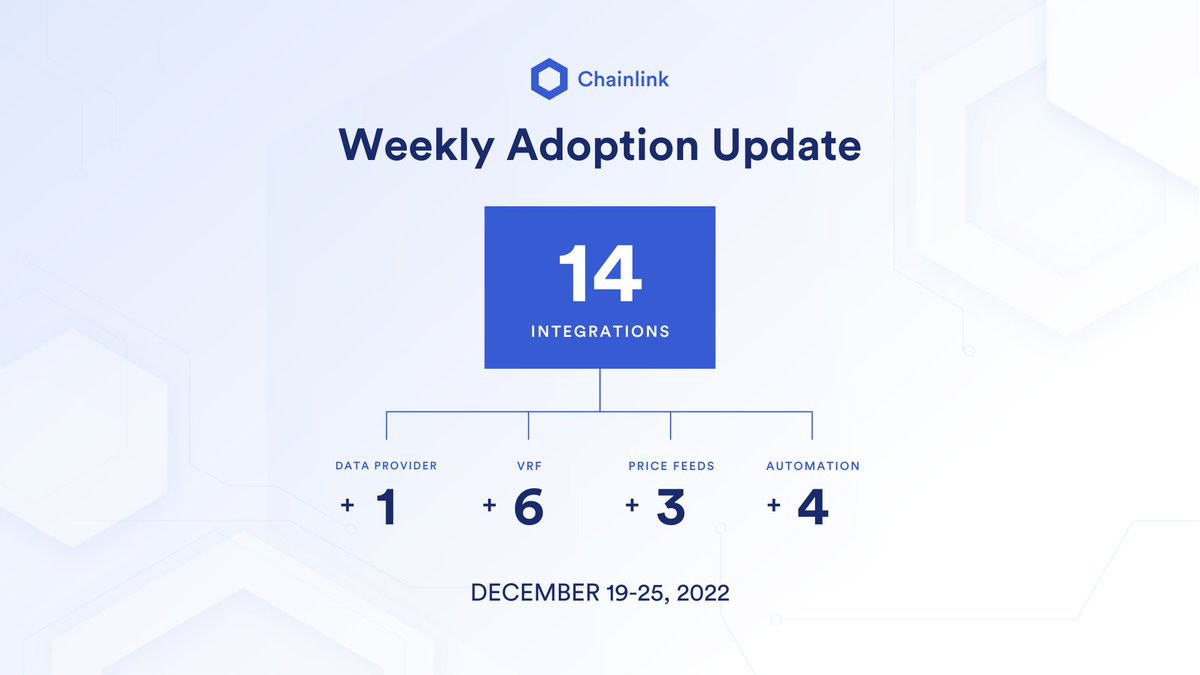 Chainlink

Weekly Adoption Update

14
INTEGRATIONS

DATA PROVIDER
+ 1

VRF
+ 6

PRICE FEEDS
+ 3

AUTOMATION
+ 4

DECEMBER 19-25, 2022